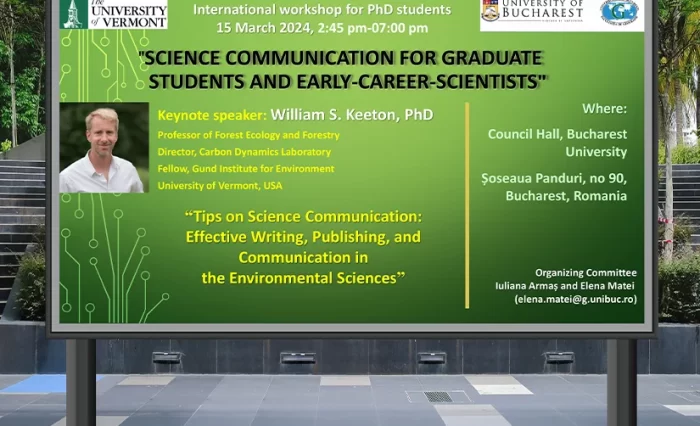 The UNIVERSITY of VERMONT

International workshop for PhD students
15 March 2024, 2:45 pm-07:00 pm

UNIVERSITY OF BUCHAREST

"SCIENCE COMMUNICATION FOR GRADUATE STUDENTS AND EARLY-CAREER-SCIENTISTS"

Keynote speaker: William S. Keeton, PhD
Professor of Forest Ecology and Forestry
Director, Carbon Dynamics Laboratory
Fellow, Gund Institute for Environment
University of Vermont, USA

"Tips on Science Communication: Effective Writing, Publishing, and Communication in the Environmental Sciences"

Where:
Council Hall, Bucharest University
Șoseaua Panduri, no 90, Bucharest, Romania

Organizing Committee
Iuliana Armaș and Elena Matei
(elena.matei@g.unibuc.ro)